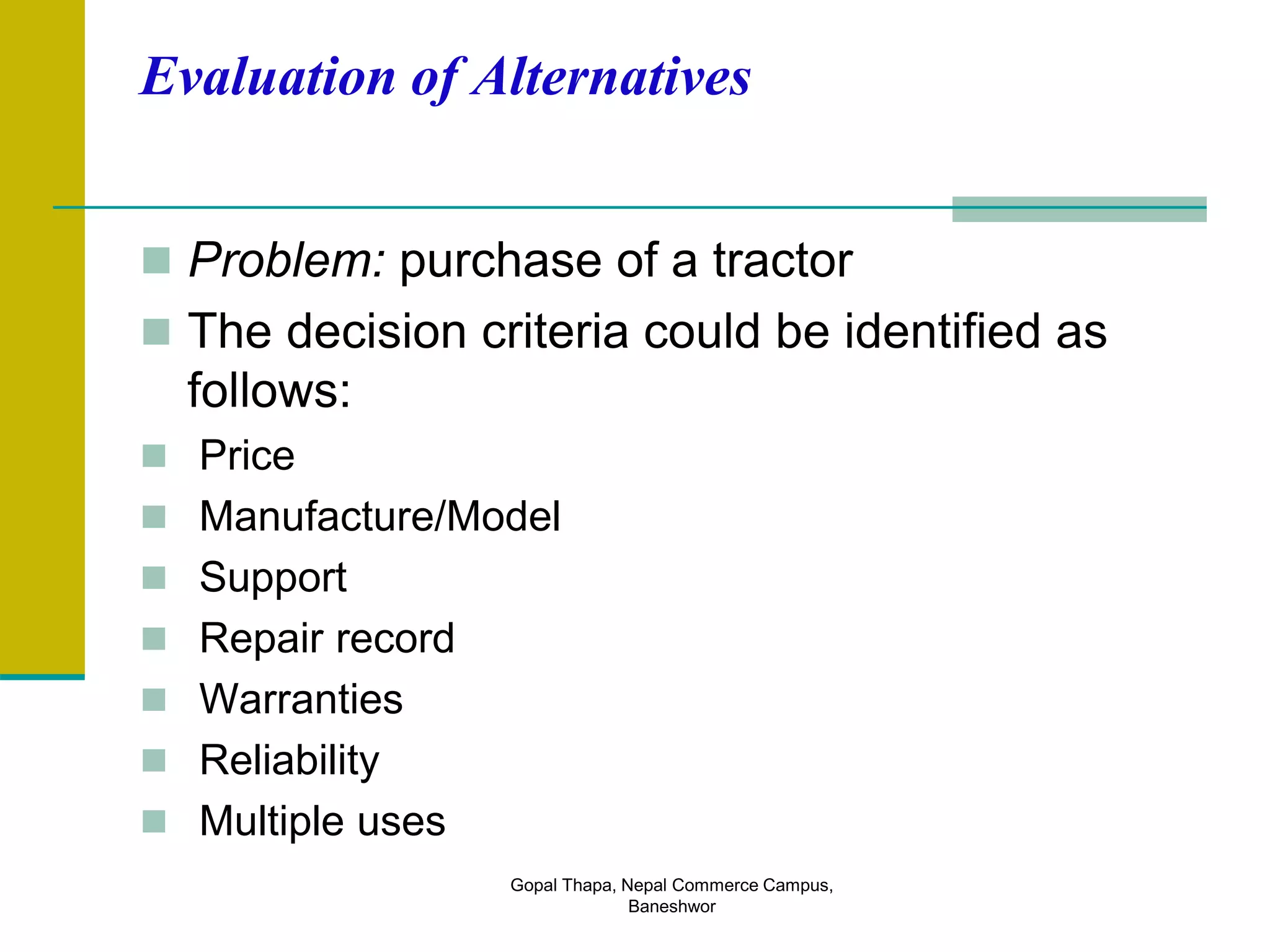 Evaluation of Alternatives

Problem: purchase of a tractor

The decision criteria could be identified as follows:

Price

Manufacture/Model

Support

Repair record

Warranties

Reliability

Multiple uses

Gopal Thapa, Nepal Commerce Campus, Baneshwor